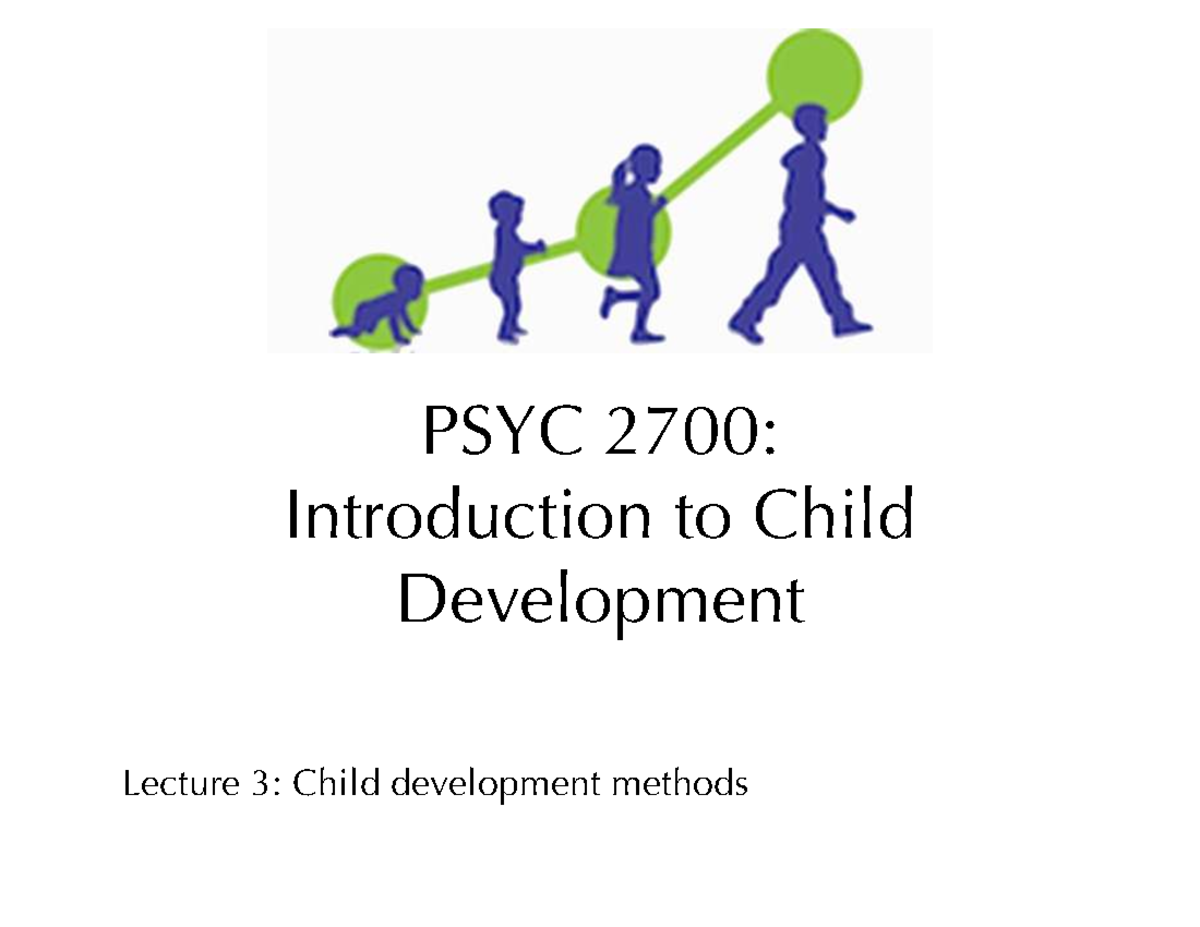 PSYC 2700:
Introduction to Child Development

Lecture 3: Child development methods